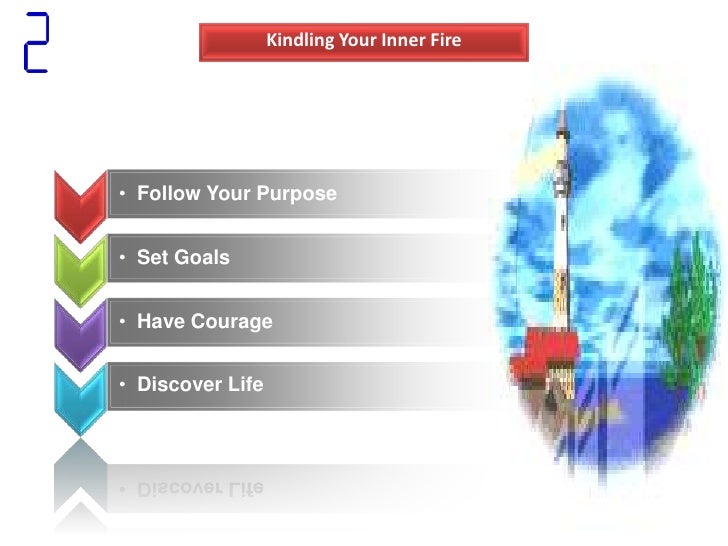 2

Kindling Your Inner Fire

• Follow Your Purpose
• Set Goals
• Have Courage
• Discover Life